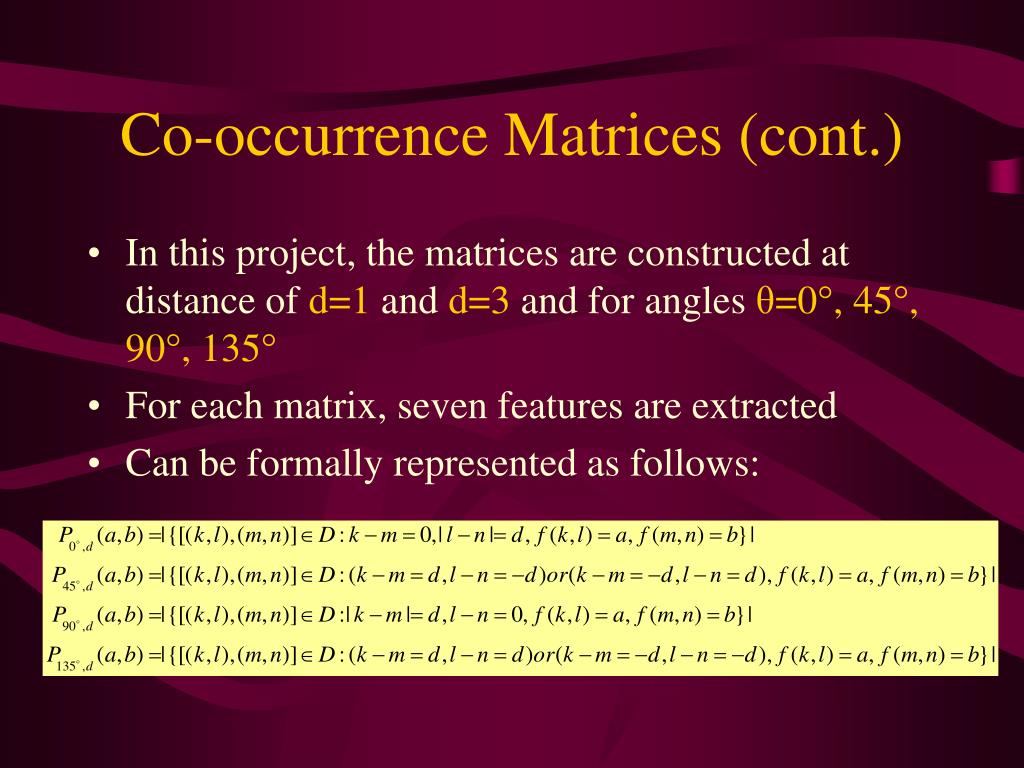 Co-occurrence Matrices (cont.)

• In this project, the matrices are constructed at distance of d=1 and d=3 and for angles θ=0°, 45°, 90°, 135°

• For each matrix, seven features are extracted

• Can be formally represented as follows:

$P_{0^\circ,d}(a,b) = |\{[(k,l),(m,n)] \in D : k-m=0, |l-n|=d, f(k,l)=a, f(m,n)=b\}|$

$P_{45^\circ,d}(a,b) = |\{[(k,l),(m,n)] \in D : (k-m=d, l-n=-d) or (k-m=-d, l-n=d), f(k,l)=a, f(m,n)=b\}|$

$P_{90^\circ,d}(a,b) = |\{[(k,l),(m,n)] \in D : |k-m|=d, l-n=0, f(k,l)=a, f(m,n)=b\}|$

$P_{135^\circ,d}(a,b) = |\{[(k,l),(m,n)] \in D : (k-m=d, l-n=d) or (k-m=-d, l-n=-d), f(k,l)=a, f(m,n)=b\}|$